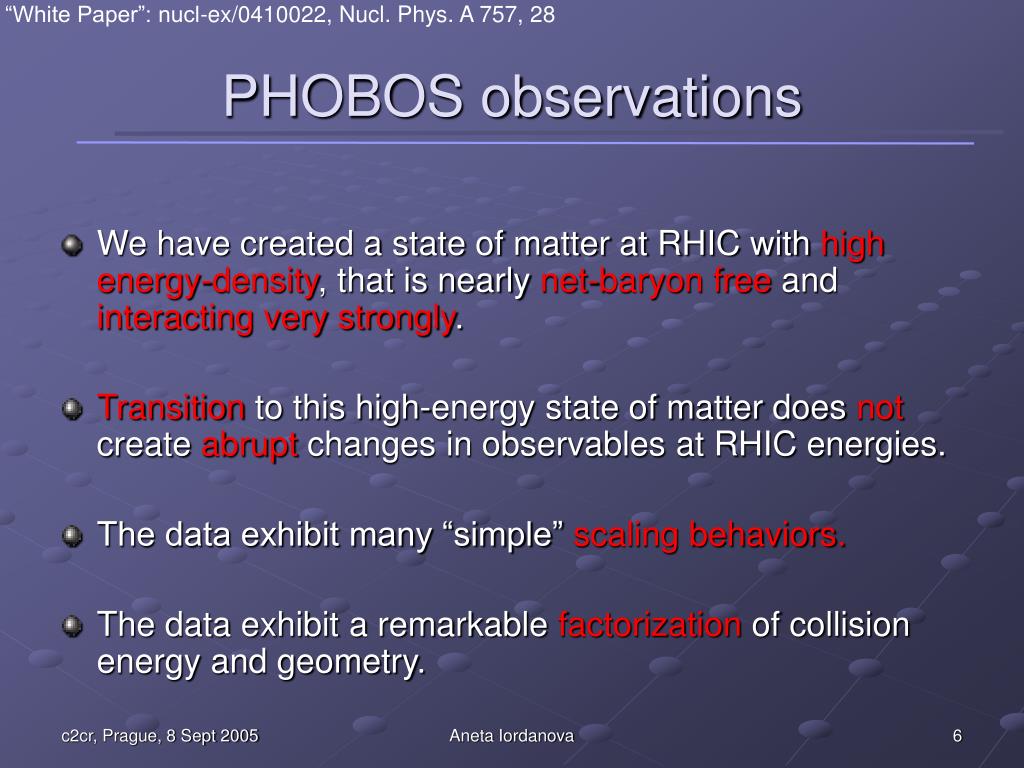 “White Paper”: nucl-ex/0410022, Nucl. Phys. A 757, 28

PHOBOS observations

We have created a state of matter at RHIC with high energy-density, that is nearly net-baryon free and interacting very strongly.

Transition to this high-energy state of matter does not create abrupt changes in observables at RHIC energies.

The data exhibit many “simple” scaling behaviors.

The data exhibit a remarkable factorization of collision energy and geometry.

c2cr, Prague, 8 Sept 2005

Aneta Iordanova

6